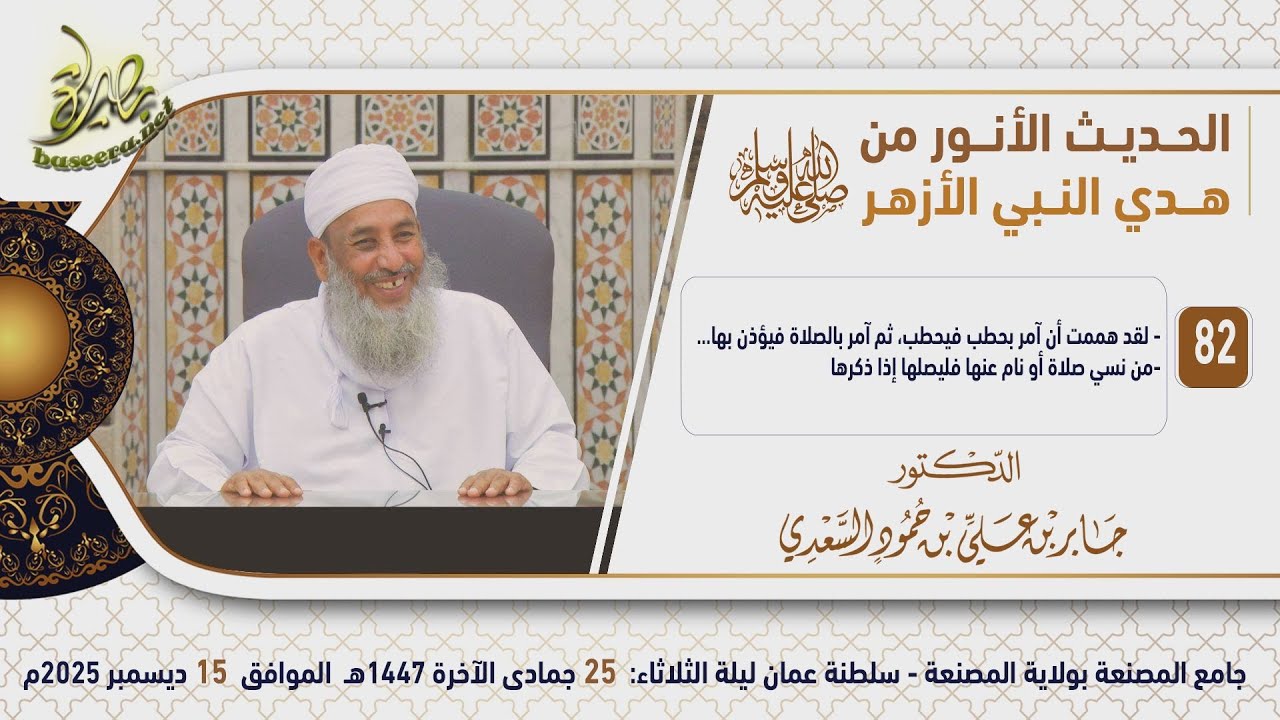 بصيرة
baseera.net

الحديث الأنور من هدي النبي الأزهر صلى الله عليه وسلم

82

- لقد هممت أن آمر بحطب فيحطب، ثم آمر بالصلاة فيؤذن بها...
-من نسي صلاة أو نام عنها فليصلها إذا ذكرها

الدكتور
جابر بن علي بن حمود السعدي

جامع المصنعة بولاية المصنعة - سلطنة عمان ليلة الثلاثاء: 25 جمادى الآخرة 1447هـ الموافق 15 ديسمبر 2025م